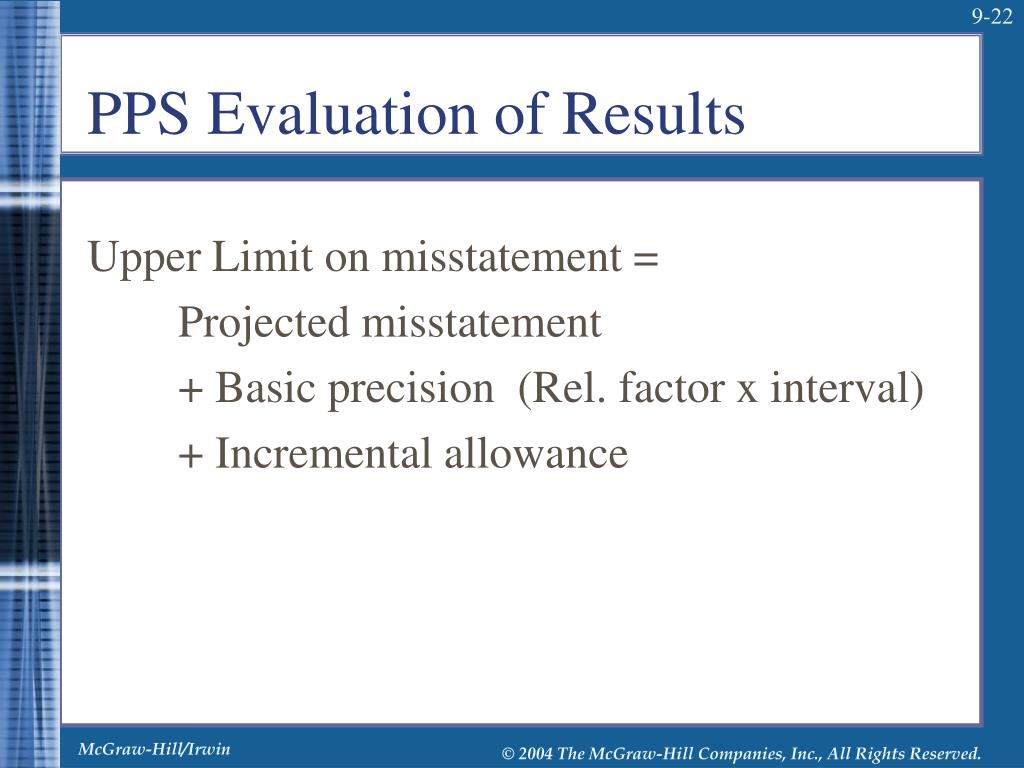 9-22

PPS Evaluation of Results

Upper Limit on misstatement =

Projected misstatement

+ Basic precision (Rel. factor x interval)

+ Incremental allowance

McGraw-Hill/Irwin

© 2004 The McGraw-Hill Companies, Inc., All Rights Reserved.